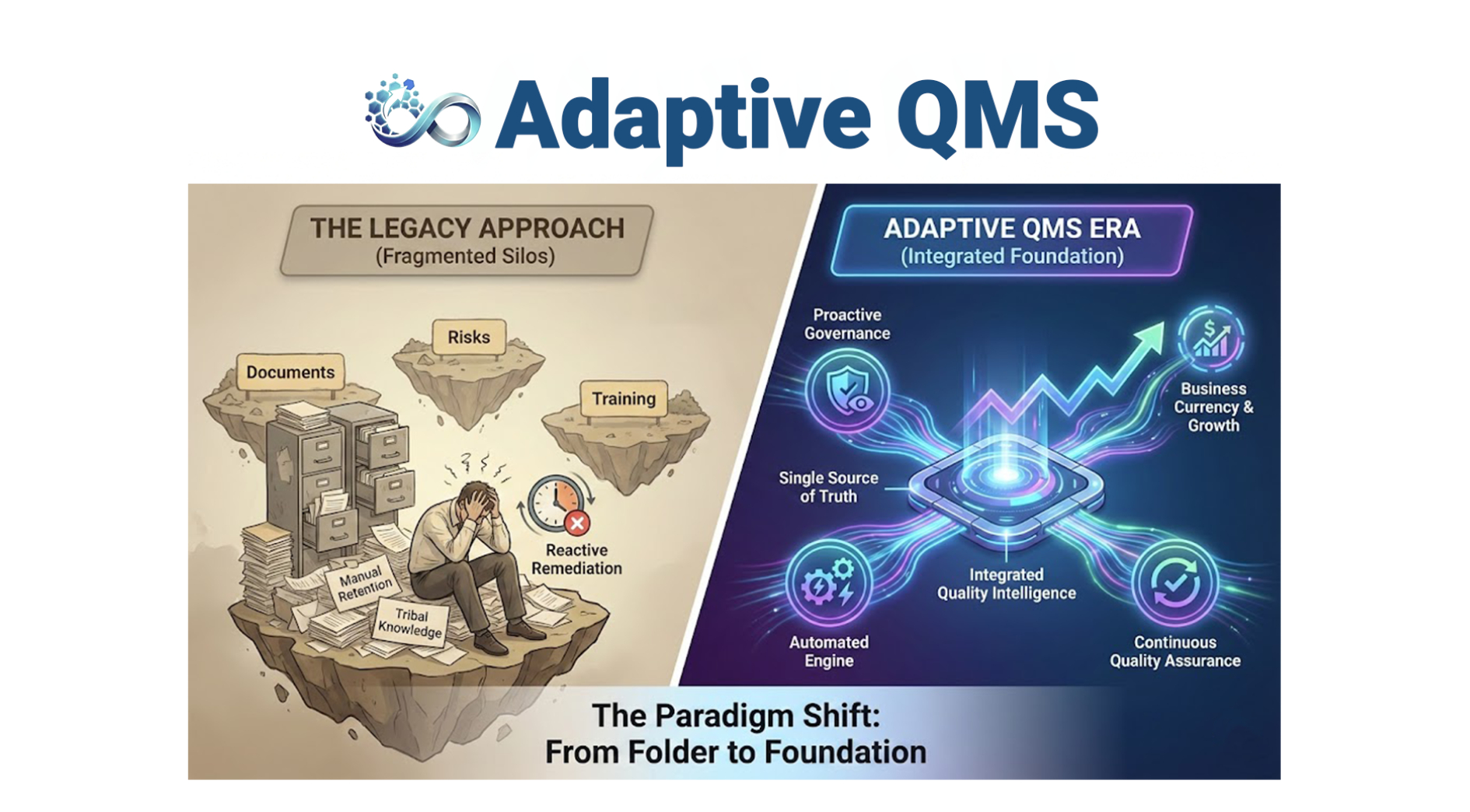 Adaptive QMS

THE LEGACY APPROACH
(Fragmented Silos)

Documents

Risks

Training

Reactive Remediation

Manual Retention

Tribal Knowledge

ADAPTIVE QMS ERA
(Integrated Foundation)

Proactive Governance

Business Currency & Growth

Single Source of Truth

Integrated Quality Intelligence

Automated Engine

Continuous Quality Assurance

The Paradigm Shift:
From Folder to Foundation